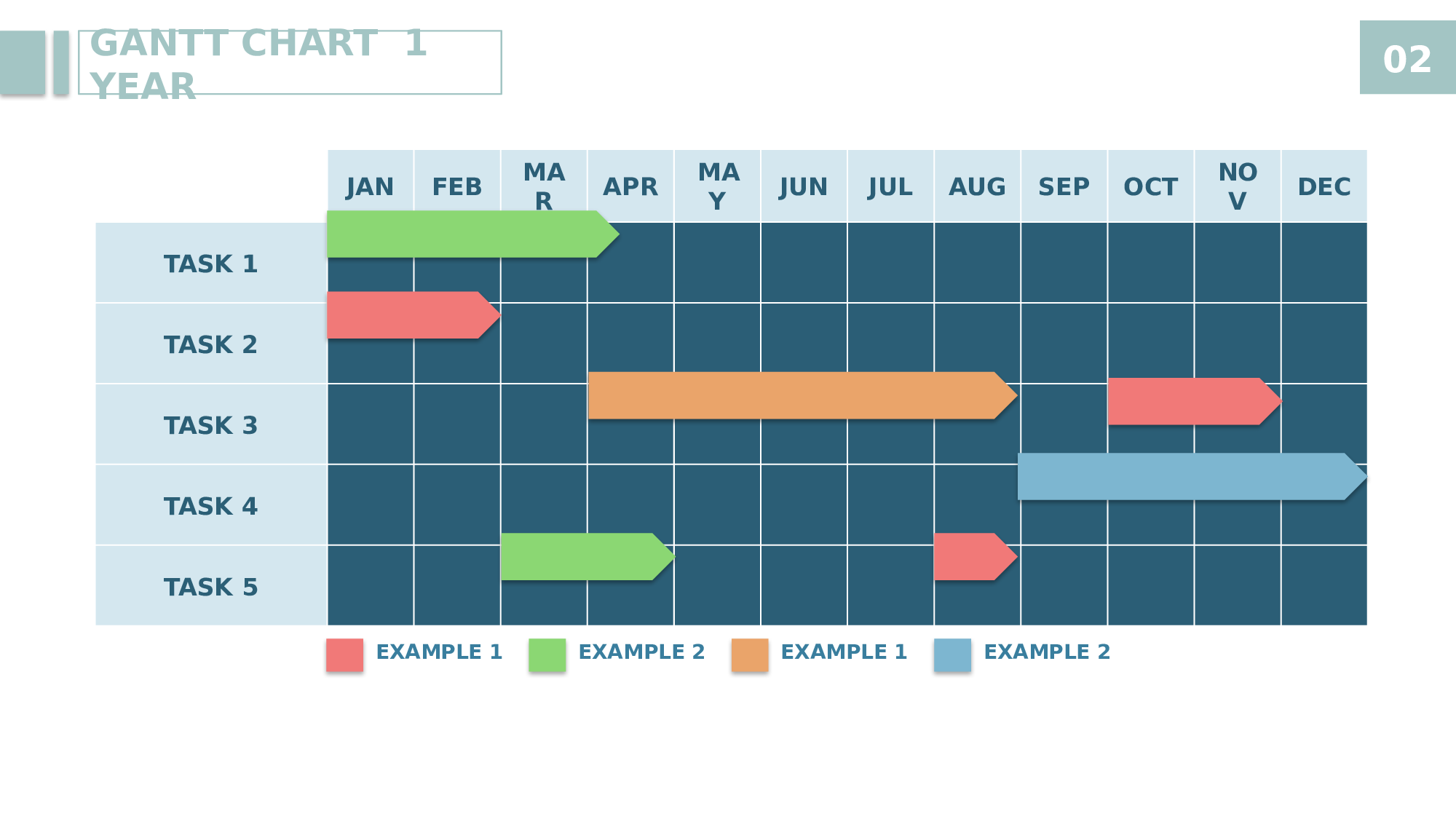 GANTT CHART 1 YEAR

02

| | JAN | FEB | MAR | APR | MAY | JUN | JUL | AUG | SEP | OCT | NOV | DEC |
|---|---|---|---|---|---|---|---|---|---|---|---|---|
| TASK 1 | | | | | | | | | | | | |
| TASK 2 | | | | | | | | | | | | |
| TASK 3 | | | | | | | | | | | | |
| TASK 4 | | | | | | | | | | | | |
| TASK 5 | | | | | | | | | | | | |

EXAMPLE 1 EXAMPLE 2 EXAMPLE 1 EXAMPLE 2